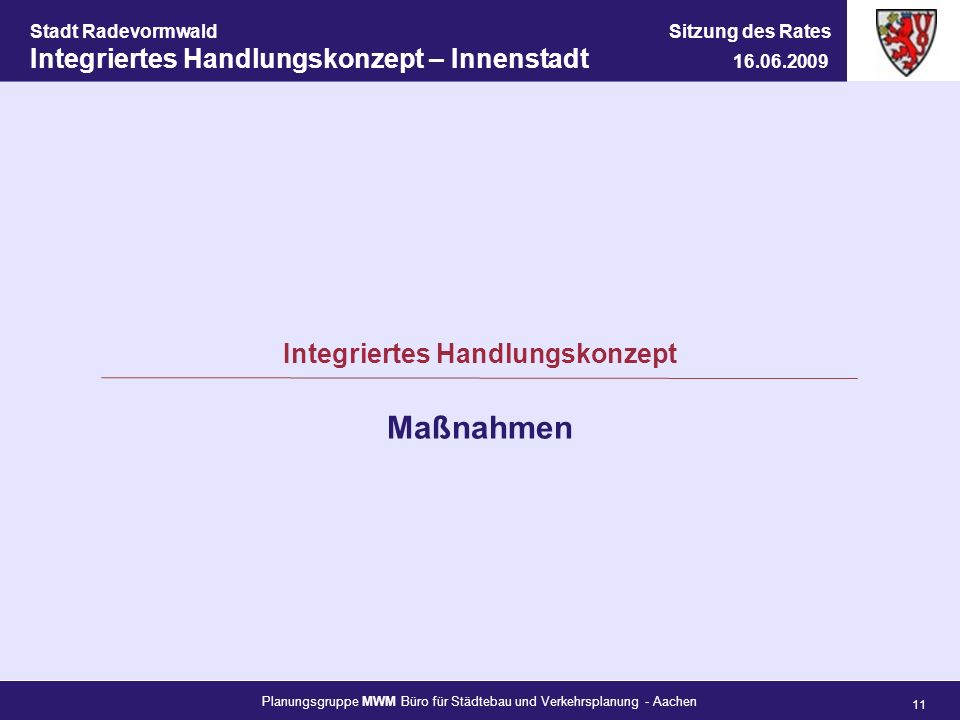 Stadt Radevormwald
Integriertes Handlungskonzept – Innenstadt

Sitzung des Rates
16.06.2009

Integriertes Handlungskonzept

Maßnahmen

Planungsgruppe MWM Büro für Städtebau und Verkehrsplanung - Aachen

11